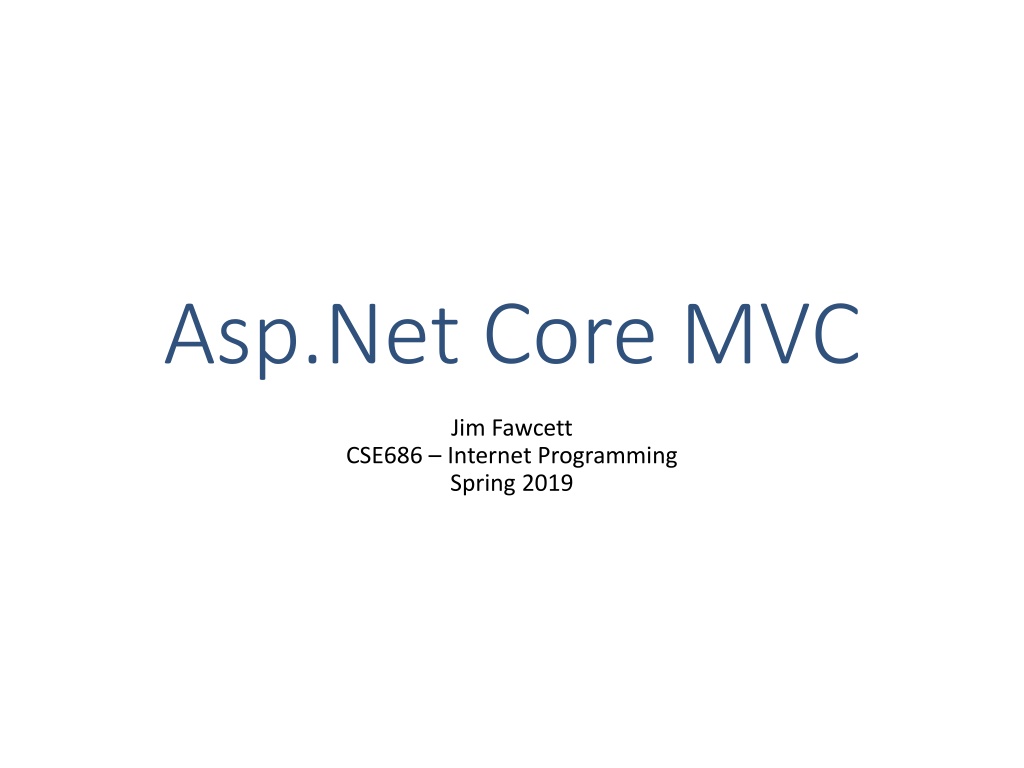 Asp.Net Core MVC

Jim Fawcett
CSE686 – Internet Programming
Spring 2019